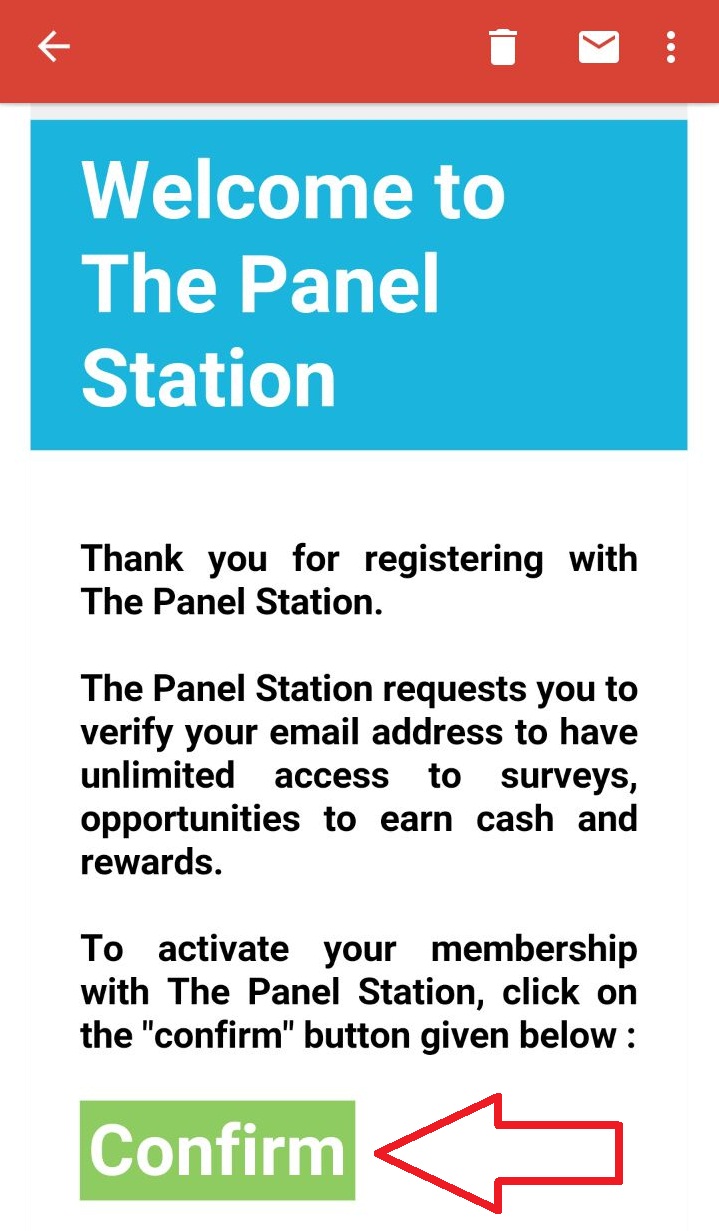 Welcome to The Panel Station

Thank you for registering with The Panel Station.

The Panel Station requests you to verify your email address to have unlimited access to surveys, opportunities to earn cash and rewards.

To activate your membership with The Panel Station, click on the "confirm" button given below :

Confirm